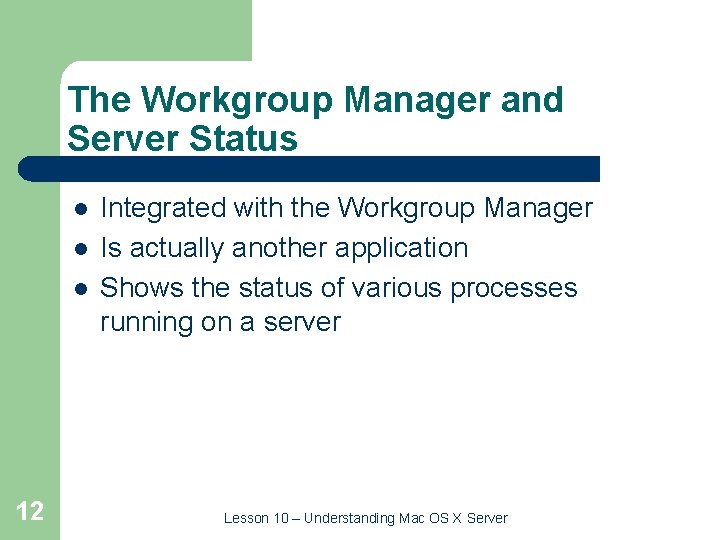 The Workgroup Manager and Server Status

- Integrated with the Workgroup Manager
- Is actually another application
- Shows the status of various processes running on a server

12

Lesson 10 – Understanding Mac OS X Server